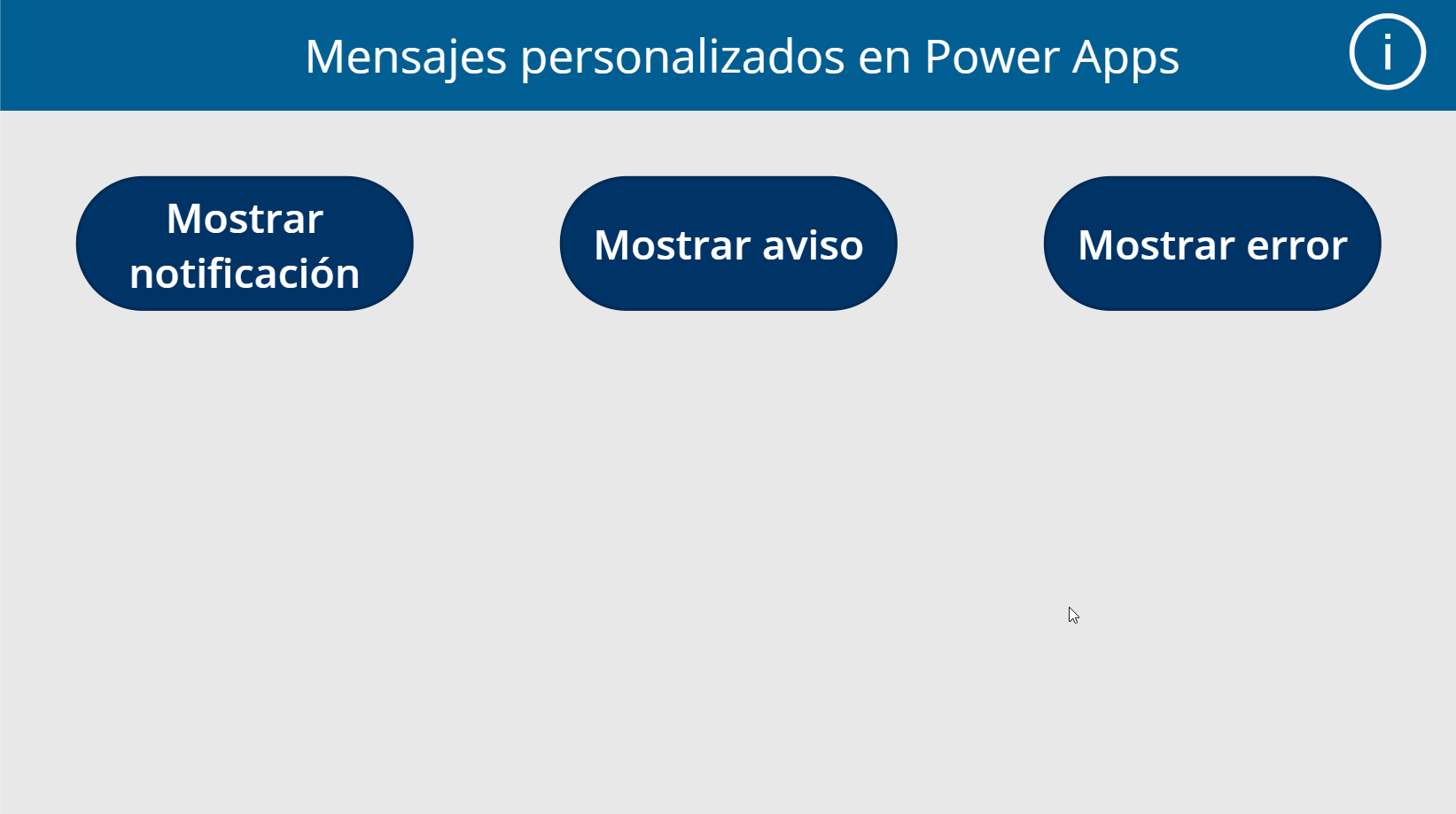 Mensajes personalizados en Power Apps

i

Mostrar notificación

Mostrar aviso

Mostrar error